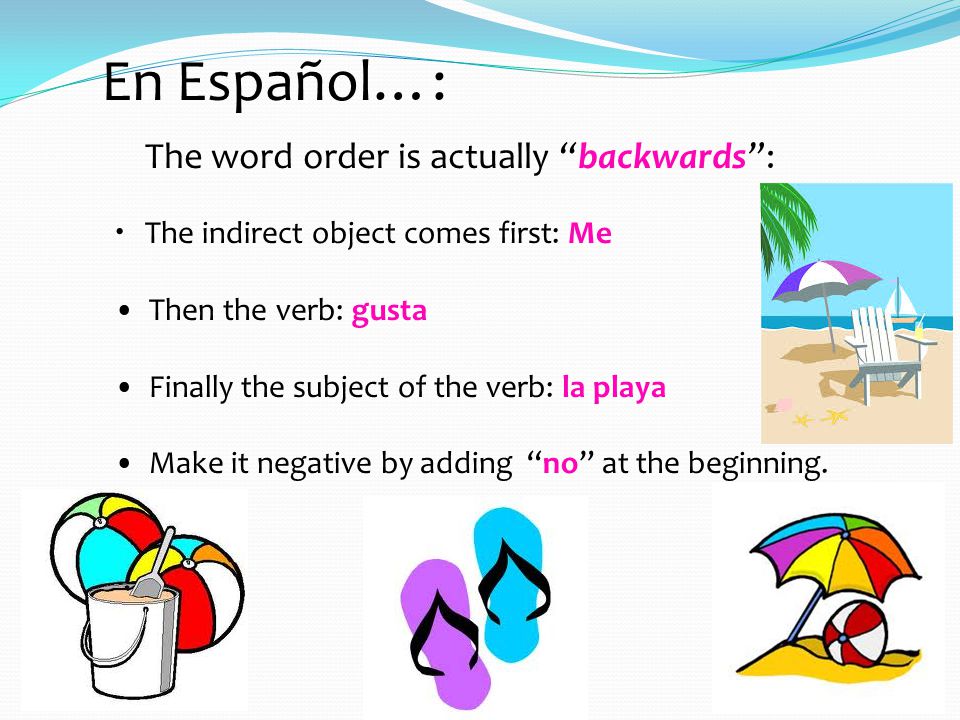 En Español…:

The word order is actually “backwards”:

• The indirect object comes first: Me

• Then the verb: gusta

• Finally the subject of the verb: la playa

• Make it negative by adding “no” at the beginning.